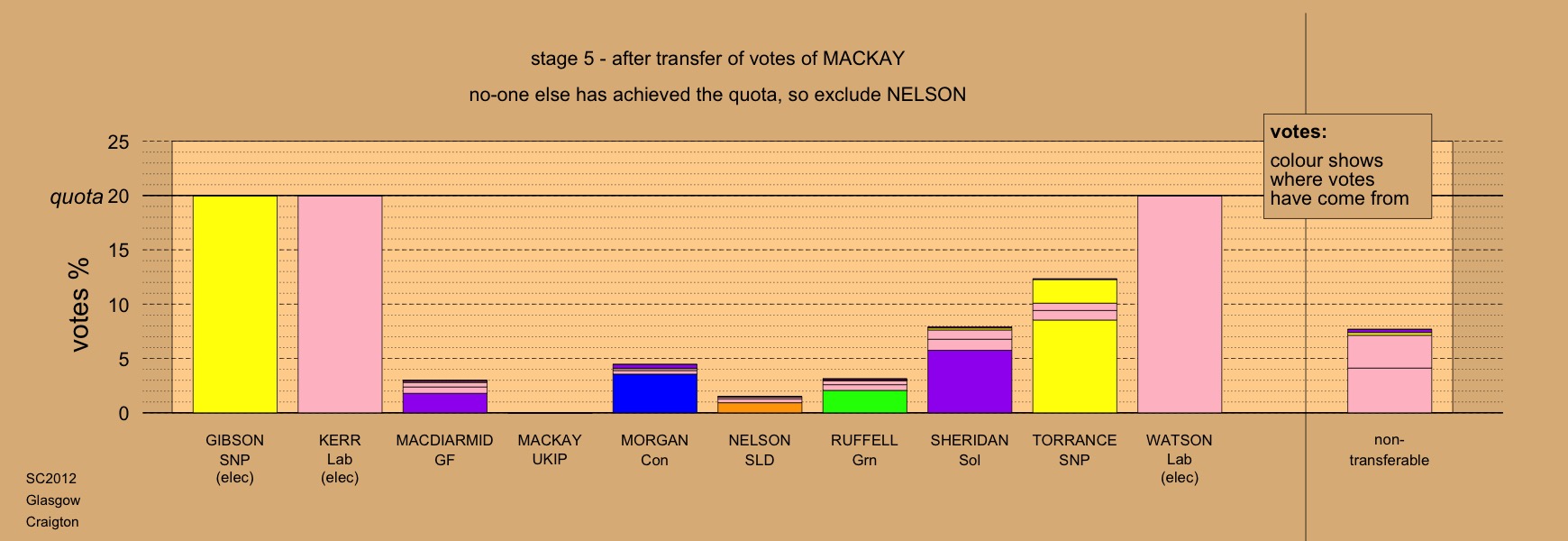 stage 5 - after transfer of votes of MACKAY

no-one else has achieved the quota, so exclude NELSON

votes:

colour shows where votes have come from

25

quota 20

15

10

5

0

votes %

GIBSON
SNP
(elec)

KERR
Lab
(elec)

MACDIARMID
GF

MACKAY
UKIP

MORGAN
Con

NELSON
SLD

RUFFELL
Grn

SHERIDAN
Sol

TORRANCE
SNP

WATSON
Lab
(elec)

non-transferable

SC2012
Glasgow
Craigton